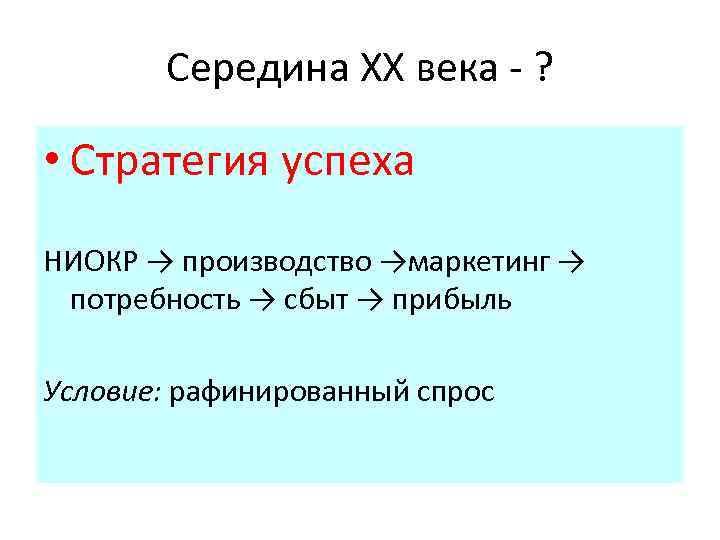 Середина XX века - ?

• Стратегия успеха

НИОКР → производство →маркетинг → потребность → сбыт → прибыль

Условие: рафинированный спрос